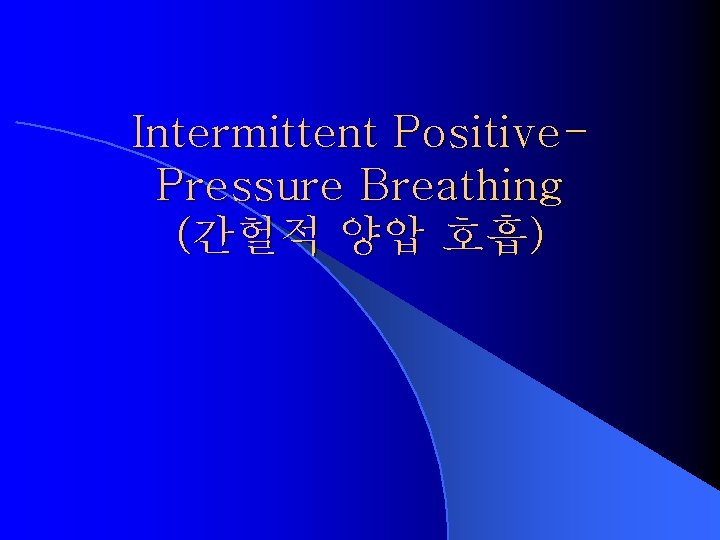 Intermittent Positive-Pressure Breathing (간헐적 양압 호흡)